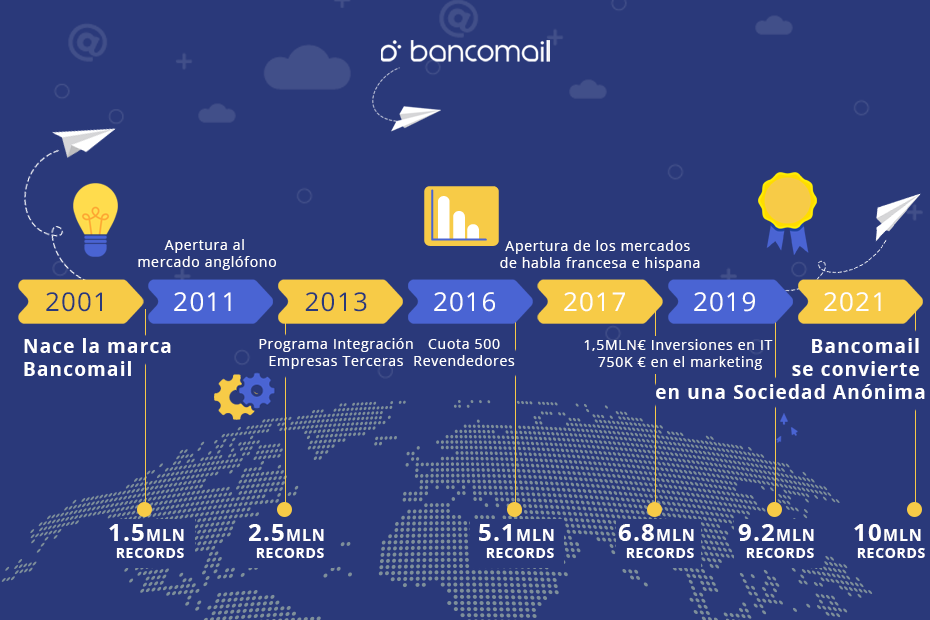 bancomail

Apertura al mercado anglófono

Apertura de los mercados de habla francesa e hispana

2001
2011
2013
2016
2017
2019
2021

Nace la marca Bancomail

Programa Integración Empresas Terceras

Cuota 500 Revendedores

1,5MLN€ Inversiones en IT
750K € en el marketing

Bancomail se convierte en una Sociedad Anónima

1.5MLN RECORDS
2.5MLN RECORDS
5.1MLN RECORDS
6.8MLN RECORDS
9.2MLN RECORDS
10MLN RECORDS